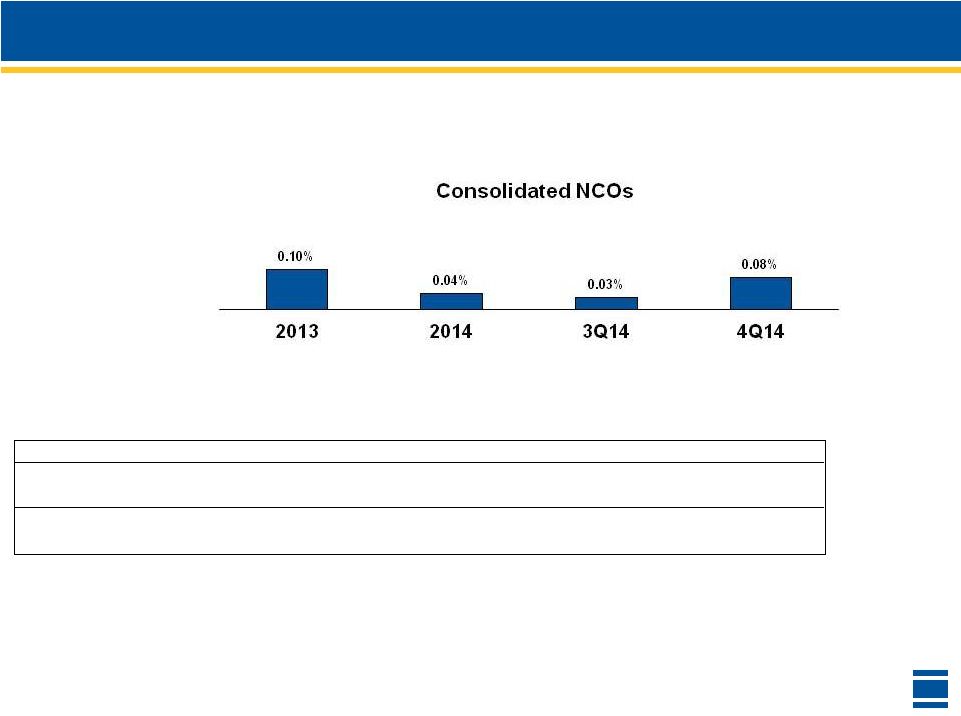 Consolidated NCOs

0.10%
0.04%
0.03%
0.08%

2013
2014
3Q14
4Q14